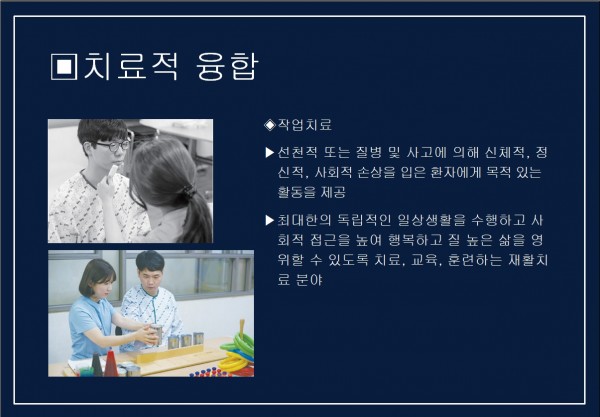 ▣치료적 융합

◈작업치료

▶선천적 또는 질병 및 사고에 의해 신체적, 정신적, 사회적 손상을 입은 환자에게 목적 있는 활동을 제공

▶최대한의 독립적인 일상생활을 수행하고 사회적 접근을 높여 행복하고 질 높은 삶을 영위할 수 있도록 치료, 교육, 훈련하는 재활치료 분야